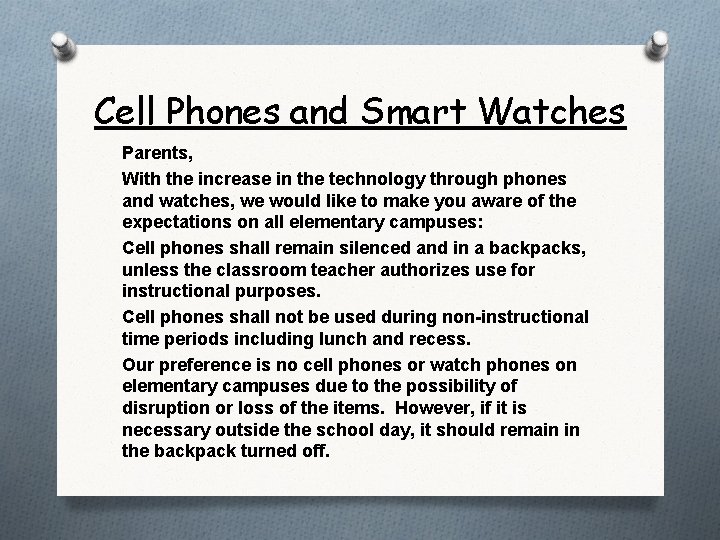 Cell Phones and Smart Watches

Parents,

With the increase in the technology through phones and watches, we would like to make you aware of the expectations on all elementary campuses:

Cell phones shall remain silenced and in a backpacks, unless the classroom teacher authorizes use for instructional purposes.

Cell phones shall not be used during non-instructional time periods including lunch and recess.

Our preference is no cell phones or watch phones on elementary campuses due to the possibility of disruption or loss of the items. However, if it is necessary outside the school day, it should remain in the backpack turned off.